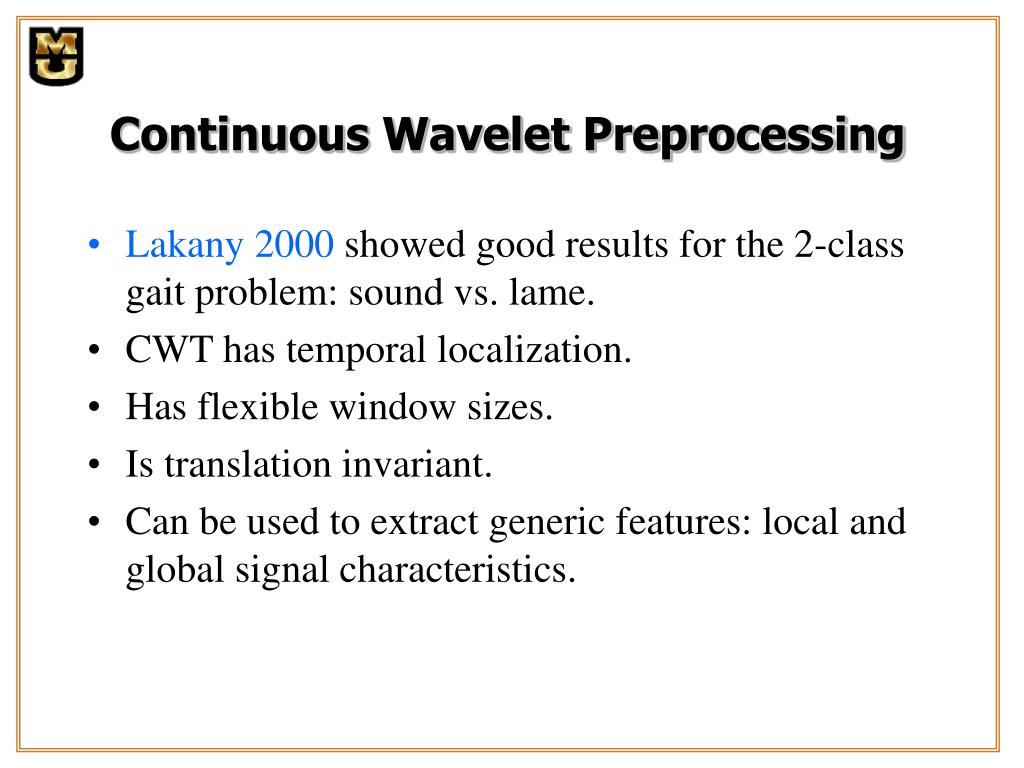 MU

Continuous Wavelet Preprocessing

• Lakany 2000 showed good results for the 2-class gait problem: sound vs. lame.
• CWT has temporal localization.
• Has flexible window sizes.
• Is translation invariant.
• Can be used to extract generic features: local and global signal characteristics.